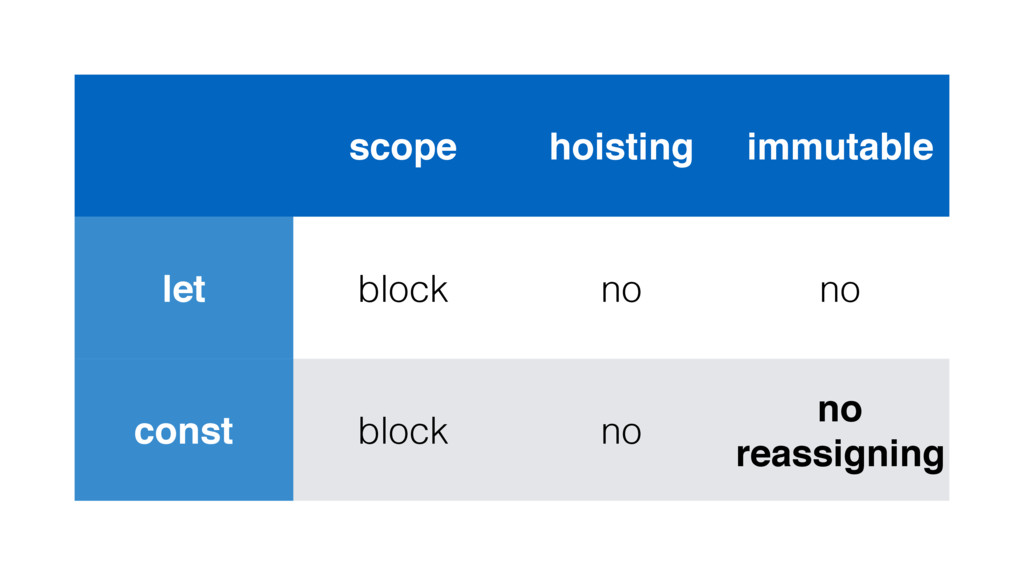 |  | scope | hoisting | immutable |
|---|---|---|---|
| let | block | no | no |
| const | block | no | no reassigning |